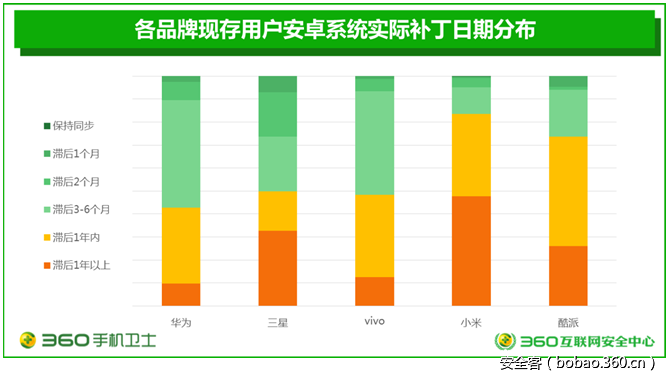 各品牌现存用户安卓系统实际补丁日期分布

保持同步
滞后1个月
滞后2个月
滞后3-6个月
滞后1年内
滞后1年以上

华为
三星
vivo
小米
酷派

360手机卫士
360互联网安全中心
安全客（bobao.360.cn）